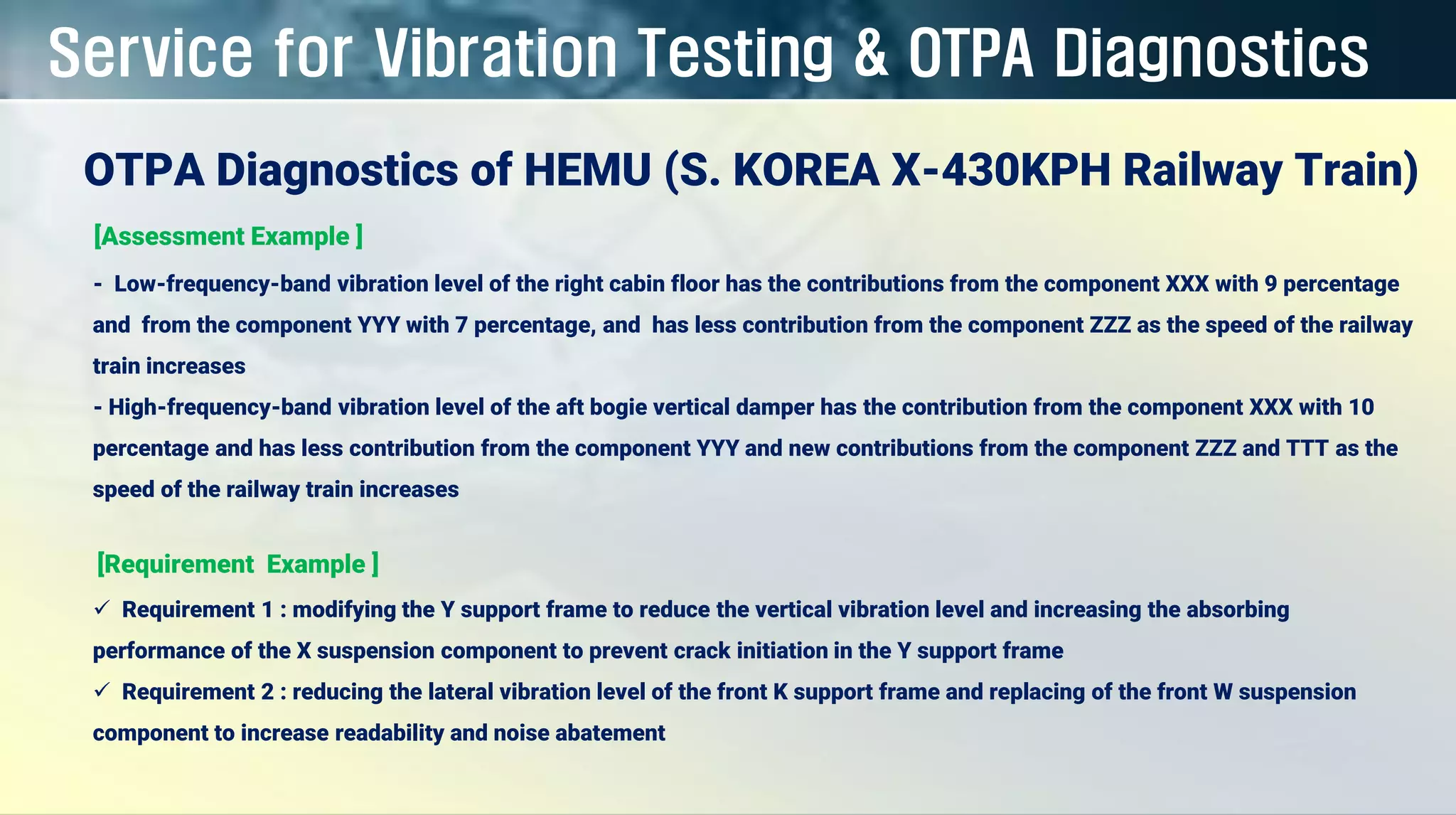 Service for Vibration Testing & OTPA Diagnostics

OTPA Diagnostics of HEMU (S. KOREA X-430KPH Railway Train)

[Assessment Example ]

- Low-frequency-band vibration level of the right cabin floor has the contributions from the component XXX with 9 percentage and from the component YYY with 7 percentage, and has less contribution from the component ZZZ as the speed of the railway train increases

- High-frequency-band vibration level of the aft bogie vertical damper has the contribution from the component XXX with 10 percentage and has less contribution from the component YYY and new contributions from the component ZZZ and TTT as the speed of the railway train increases

[Requirement Example ]

✓ Requirement 1 : modifying the Y support frame to reduce the vertical vibration level and increasing the absorbing performance of the X suspension component to prevent crack initiation in the Y support frame

✓ Requirement 2 : reducing the lateral vibration level of the front K support frame and replacing of the front W suspension component to increase readability and noise abatement